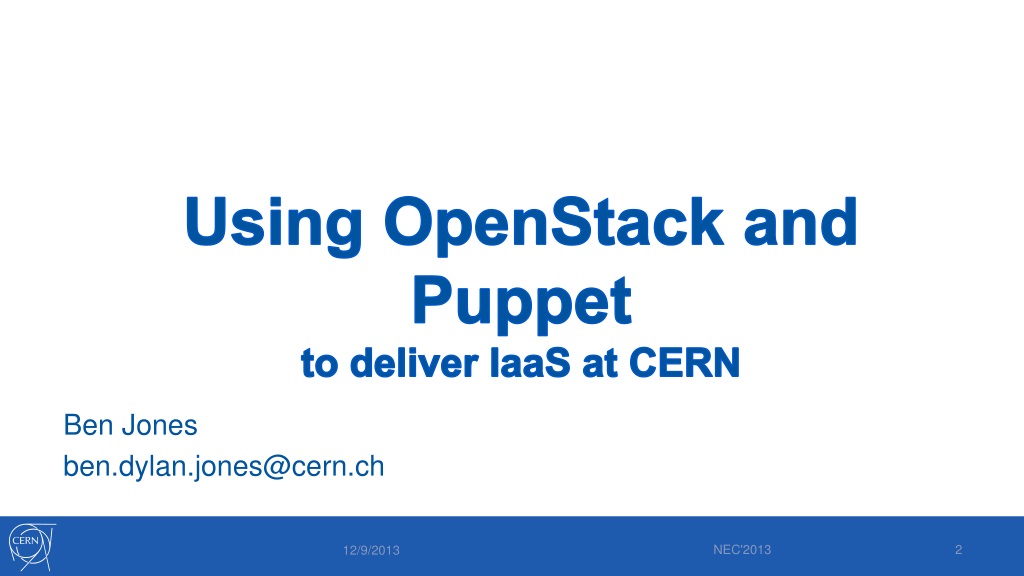 Using OpenStack and Puppet

to deliver IaaS at CERN

Ben Jones
ben.dylan.jones@cern.ch

CERN

12/9/2013

NEC'2013

2